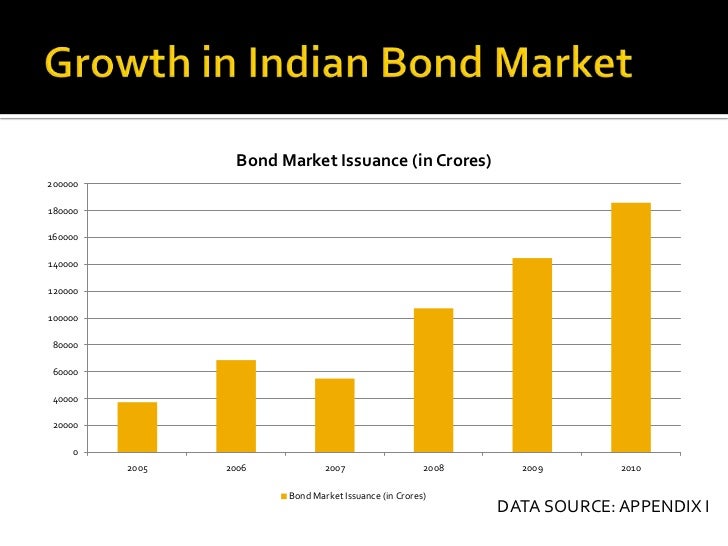 Growth in Indian Bond Market

Bond Market Issuance (in Crores)

200000
180000
160000
140000
120000
100000
80000
60000
40000
20000
0

2005 2006 2007 2008 2009 2010

Bond Market Issuance (in Crores)

DATA SOURCE: APPENDIX I